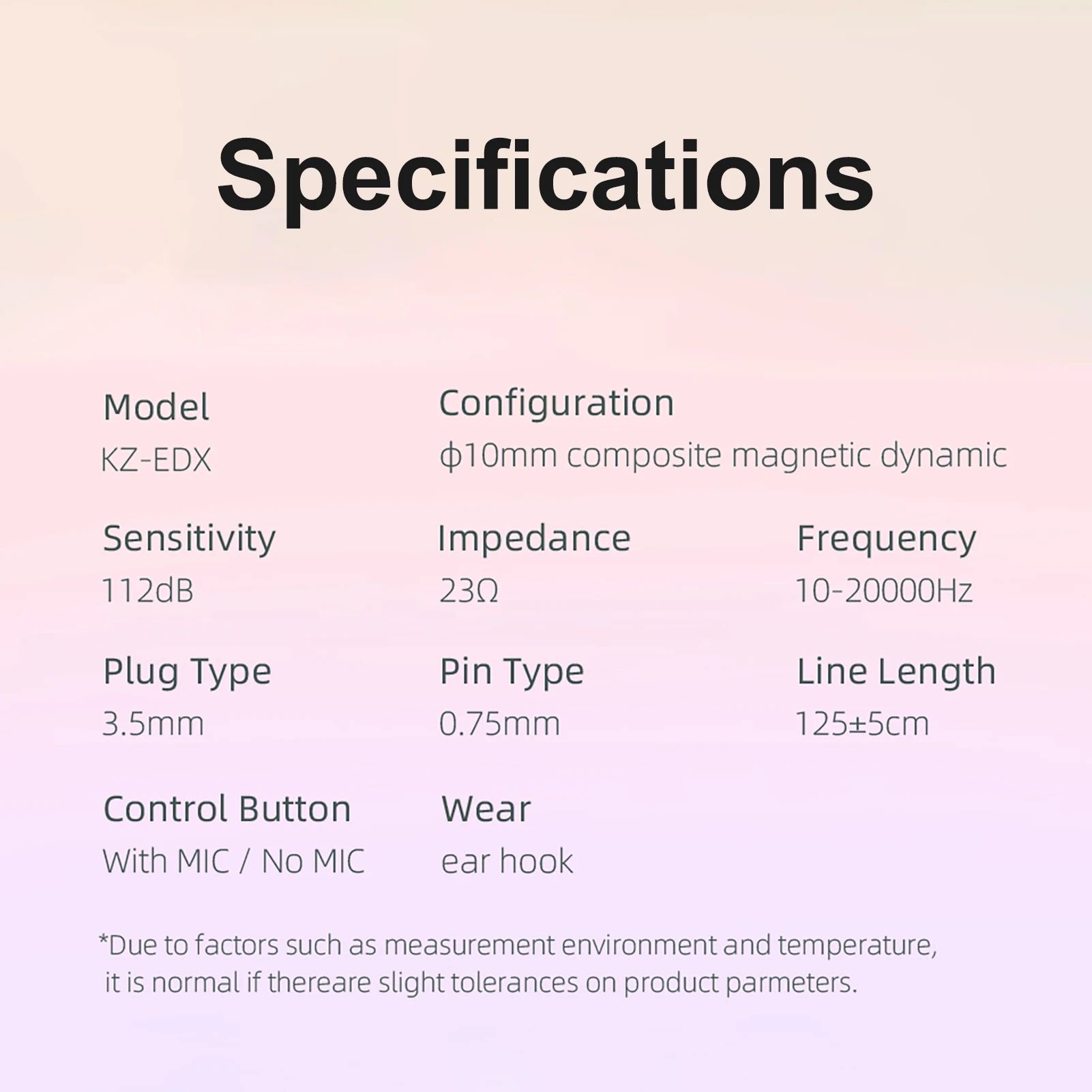 Specifications

Model
KZ-EDX

Configuration
ϕ10mm composite magnetic dynamic

Sensitivity
112dB

Impedance
23Ω

Frequency
10-20000Hz

Plug Type
3.5mm

Pin Type
0.75mm

Line Length
125±5cm

Control Button
With MIC / No MIC

Wear
ear hook

*Due to factors such as measurement environment and temperature, it is normal if thereare slight tolerances on product parmeters.